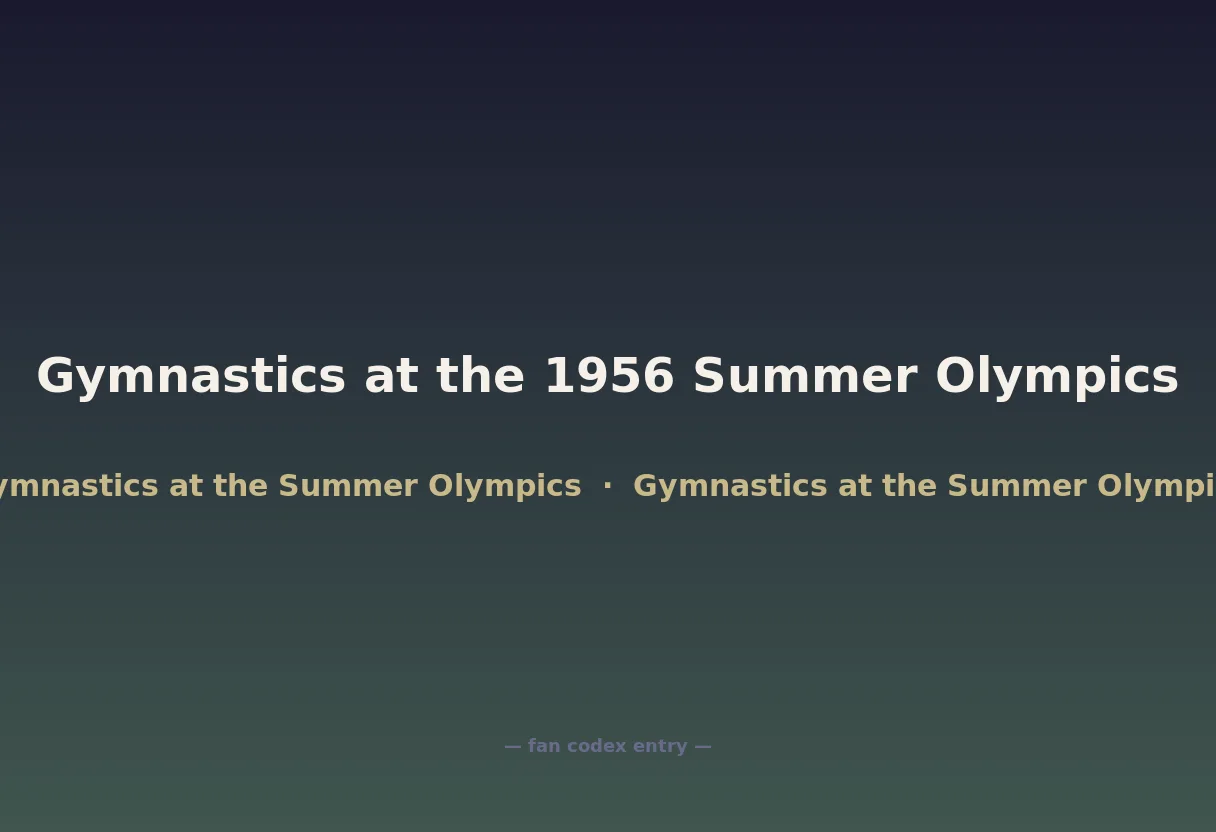 Gymnastics at the 1956 Summer Olympics

ymnastics at the Summer Olympics · Gymnastics at the Summer Olympi

— fan codex entry —